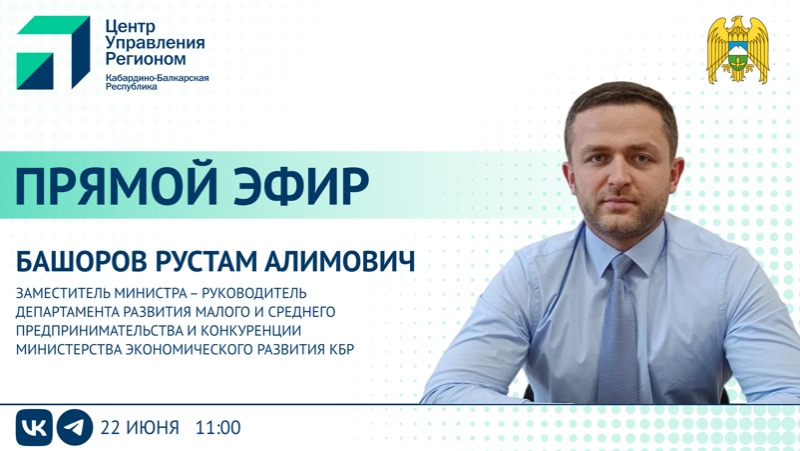 Центр Управления Регионом
Кабардино-Балкарская Республика

ПРЯМОЙ ЭФИР

БАШОРОВ РУСТАМ АЛИМОВИЧ

ЗАМЕСТИТЕЛЬ МИНИСТРА – РУКОВОДИТЕЛЬ ДЕПАРТАМЕНТА РАЗВИТИЯ МАЛОГО И СРЕДНЕГО ПРЕДПРИНИМАТЕЛЬСТВА И КОНКУРЕНЦИИ МИНИСТЕРСТВА ЭКОНОМИЧЕСКОГО РАЗВИТИЯ КБР

22 ИЮНЯ 11:00